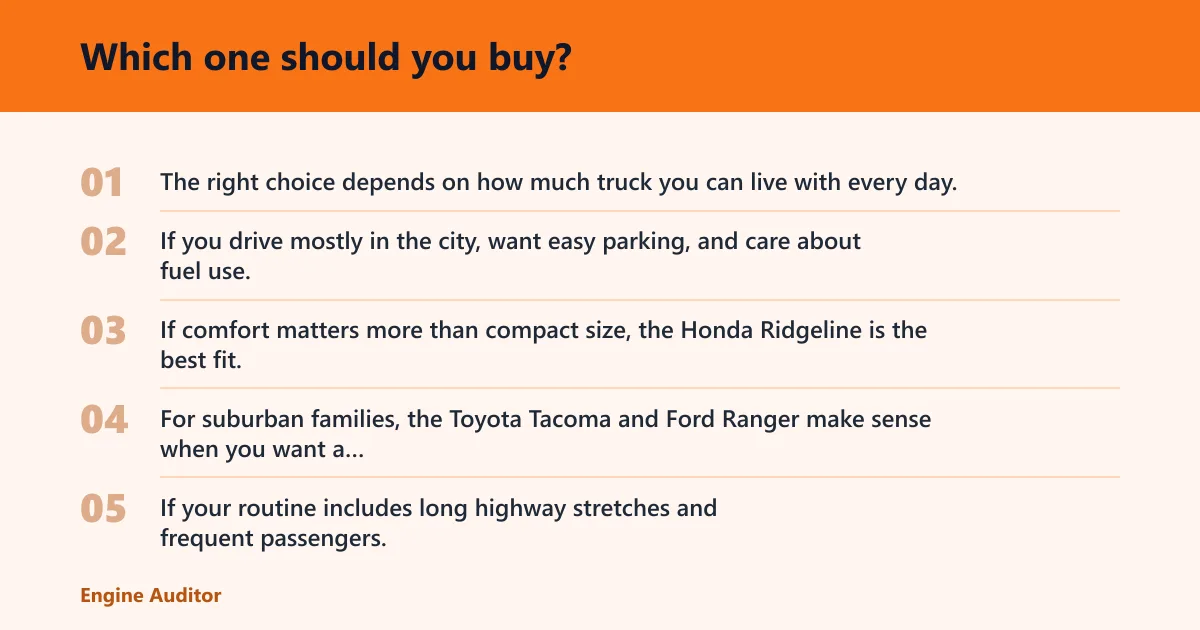 Which one should you buy?

01 The right choice depends on how much truck you can live with every day.

02 If you drive mostly in the city, want easy parking, and care about fuel use.

03 If comfort matters more than compact size, the Honda Ridgeline is the best fit.

04 For suburban families, the Toyota Tacoma and Ford Ranger make sense when you want a...

05 If your routine includes long highway stretches and frequent passengers.

Engine Auditor